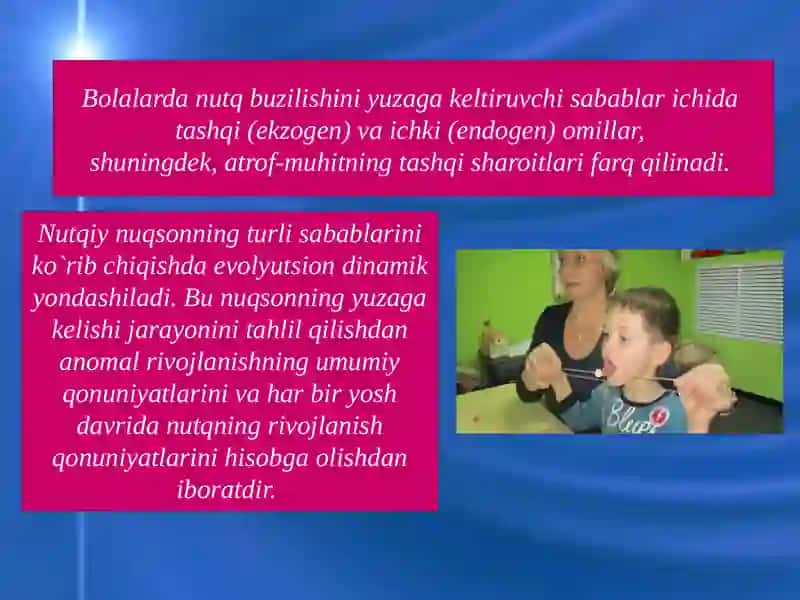 Bolalarda nutq buzilishini yuzaga keltiruvchi sabablar ichida tashqi (ekzogen) va ichki (endogen) omillar, shuningdek, atrof-muhitning tashqi sharoitlari farq qilinadi.

Nutqiy nuqsonning turli sabablarini ko`rib chiqishda evolyutsion dinamik yondashiladi. Bu nuqsonning yuzaga kelishi jarayonini tahlil qilishdan anomal rivojlanishning umumiy qonuniyatlarini va har bir yosh davrida nutqning rivojlanish qonuniyatlarini hisobga olishdan iboratdir.

Blue